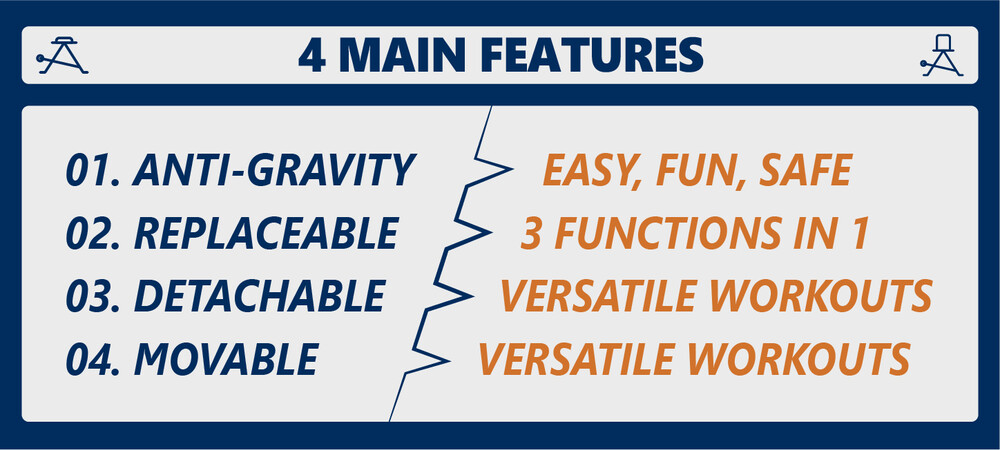 4 MAIN FEATURES

01. ANTI-GRAVITY
02. REPLACEABLE
03. DETACHABLE
04. MOVABLE

EASY, FUN, SAFE
3 FUNCTIONS IN 1
VERSATILE WORKOUTS
VERSATILE WORKOUTS